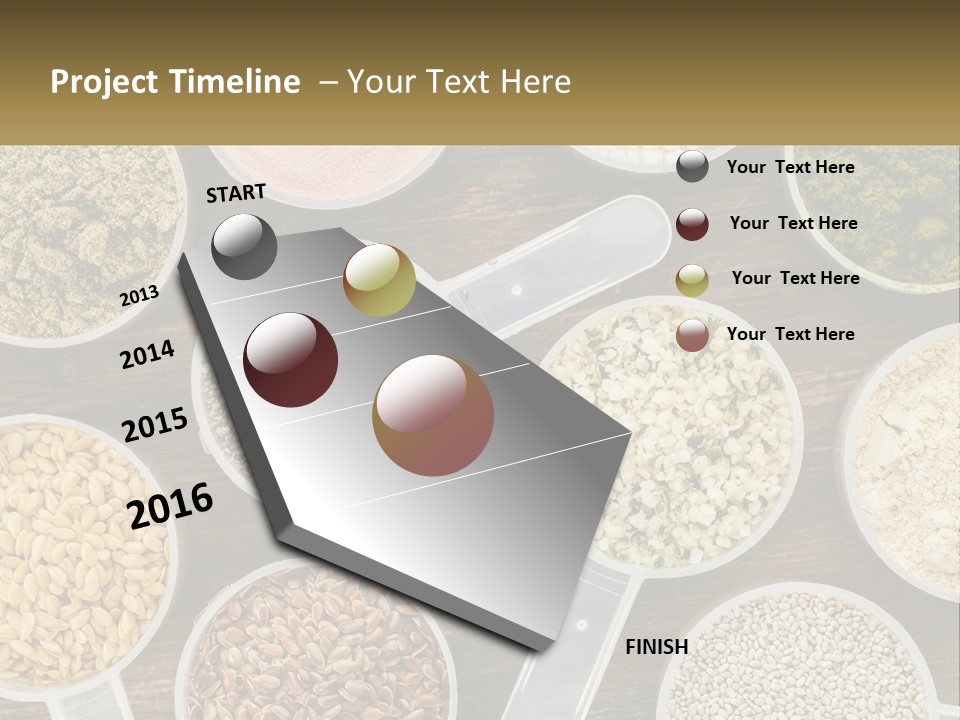 Project Timeline – Your Text Here

START

2013

2014

2015

2016

FINISH

Your Text Here

Your Text Here

Your Text Here

Your Text Here